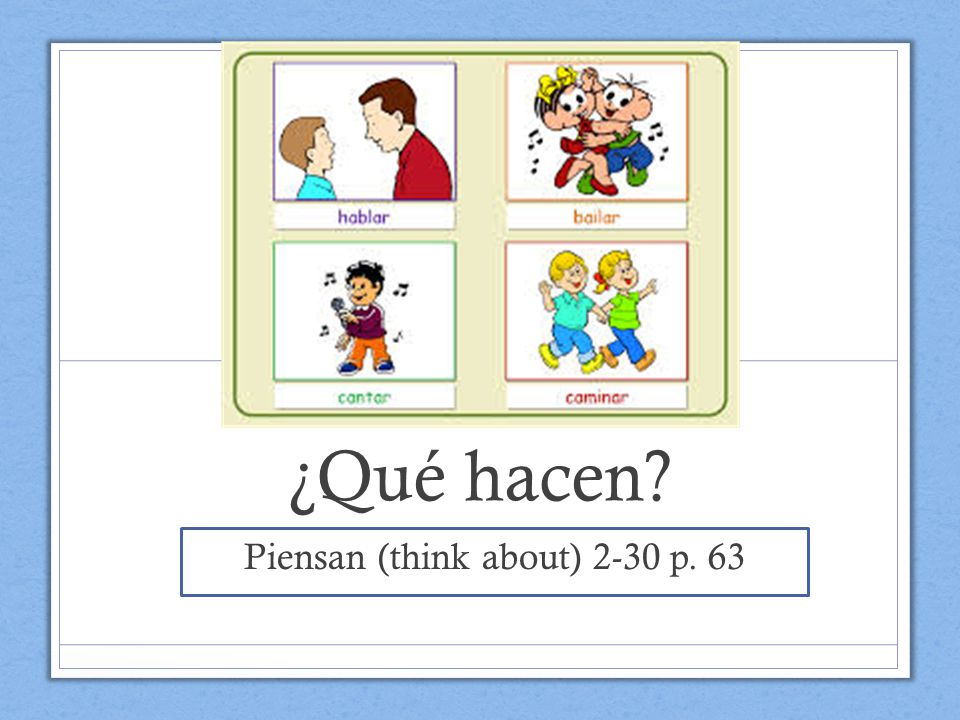 hablar

bailar

cantar

caminar

¿Qué hacen?

Piensan (think about) 2-30 p. 63